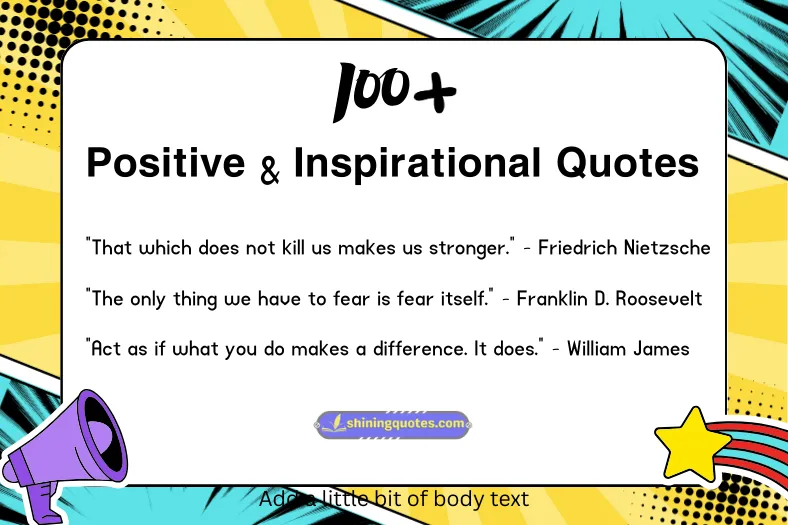 100+

Positive & Inspirational Quotes

"That which does not kill us makes us stronger." - Friedrich Nietzsche

"The only thing we have to fear is fear itself." - Franklin D. Roosevelt

"Act as if what you do makes a difference. It does." - William James

shiningquotes.com

Add a little bit of body text